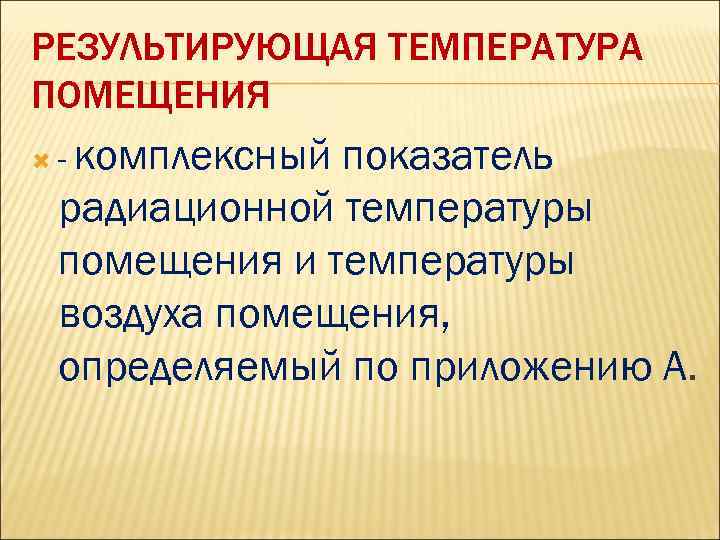 РЕЗУЛЬТИРУЮЩАЯ ТЕМПЕРАТУРА ПОМЕЩЕНИЯ

- комплексный показатель радиационной температуры помещения и температуры воздуха помещения, определяемый по приложению А.